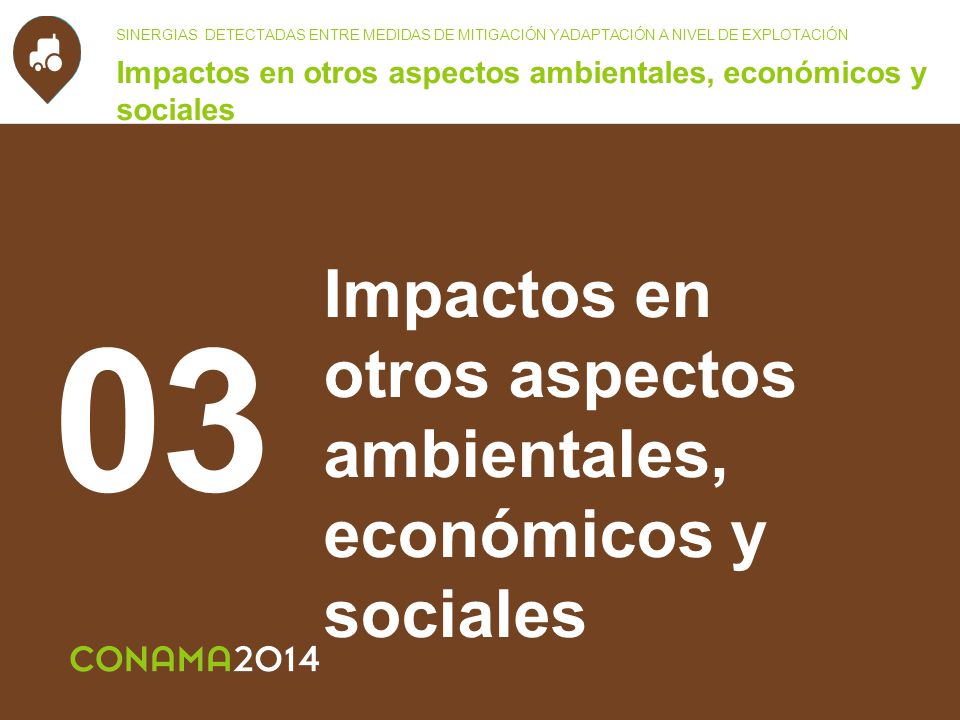 SINERGIAS DETECTADAS ENTRE MEDIDAS DE MITIGACIÓN YADAPTACIÓN A NIVEL DE EXPLOTACIÓN

Impactos en otros aspectos ambientales, económicos y sociales

03

Impactos en otros aspectos ambientales, económicos y sociales

CONAMA2014